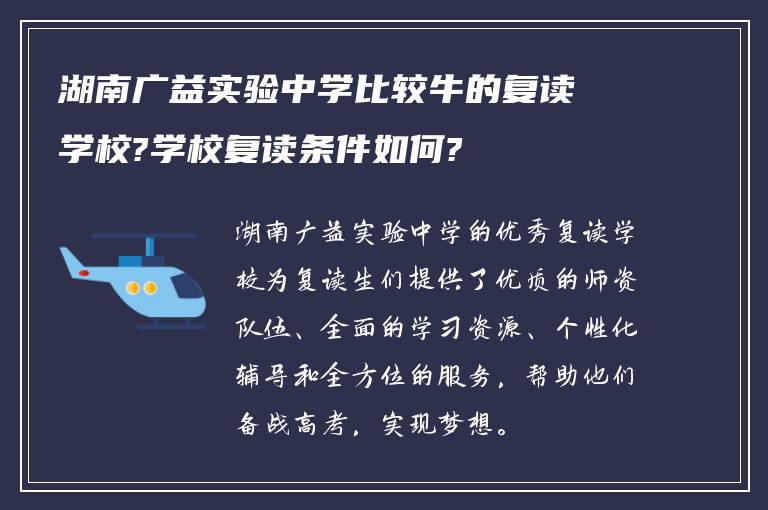 湖南广益实验中学比较牛的复读学校?学校复读条件如何?

湖南广益实验中学的优秀复读学校为复读生们提供了优质的师资队伍、全面的学习资源、个性化辅导和全方位的服务，帮助他们备战高考，实现梦想。